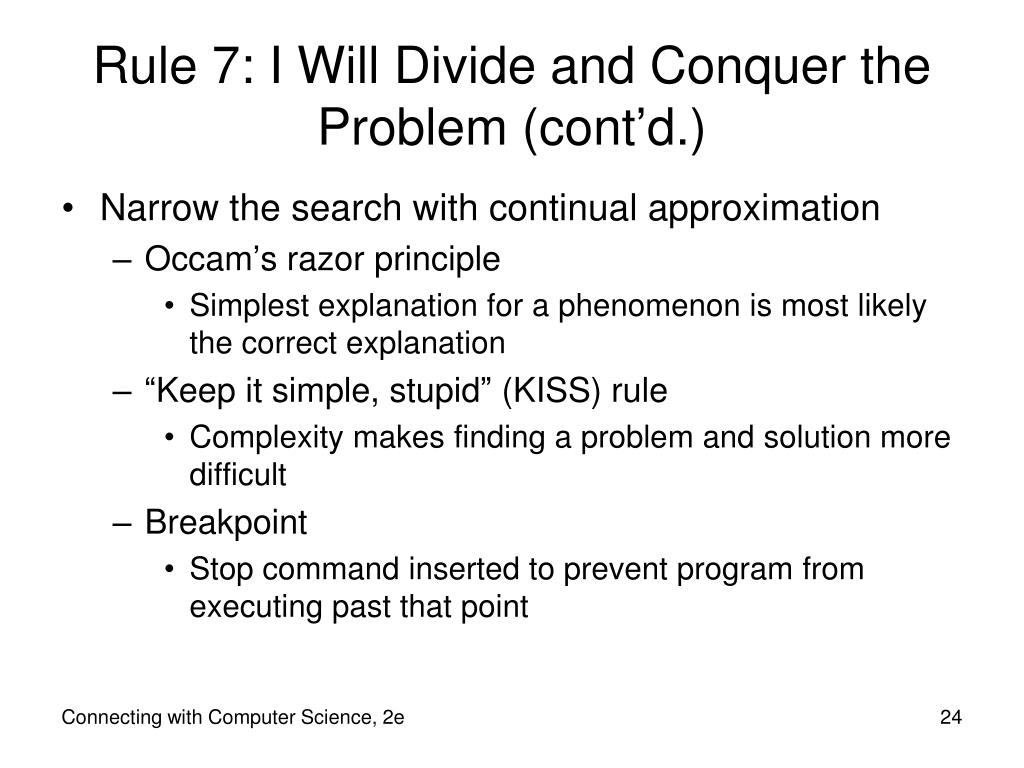 Rule 7: I Will Divide and Conquer the Problem (cont’d.)

• Narrow the search with continual approximation
– Occam’s razor principle
• Simplest explanation for a phenomenon is most likely the correct explanation
– “Keep it simple, stupid” (KISS) rule
• Complexity makes finding a problem and solution more difficult
– Breakpoint
• Stop command inserted to prevent program from executing past that point

Connecting with Computer Science, 2e

24